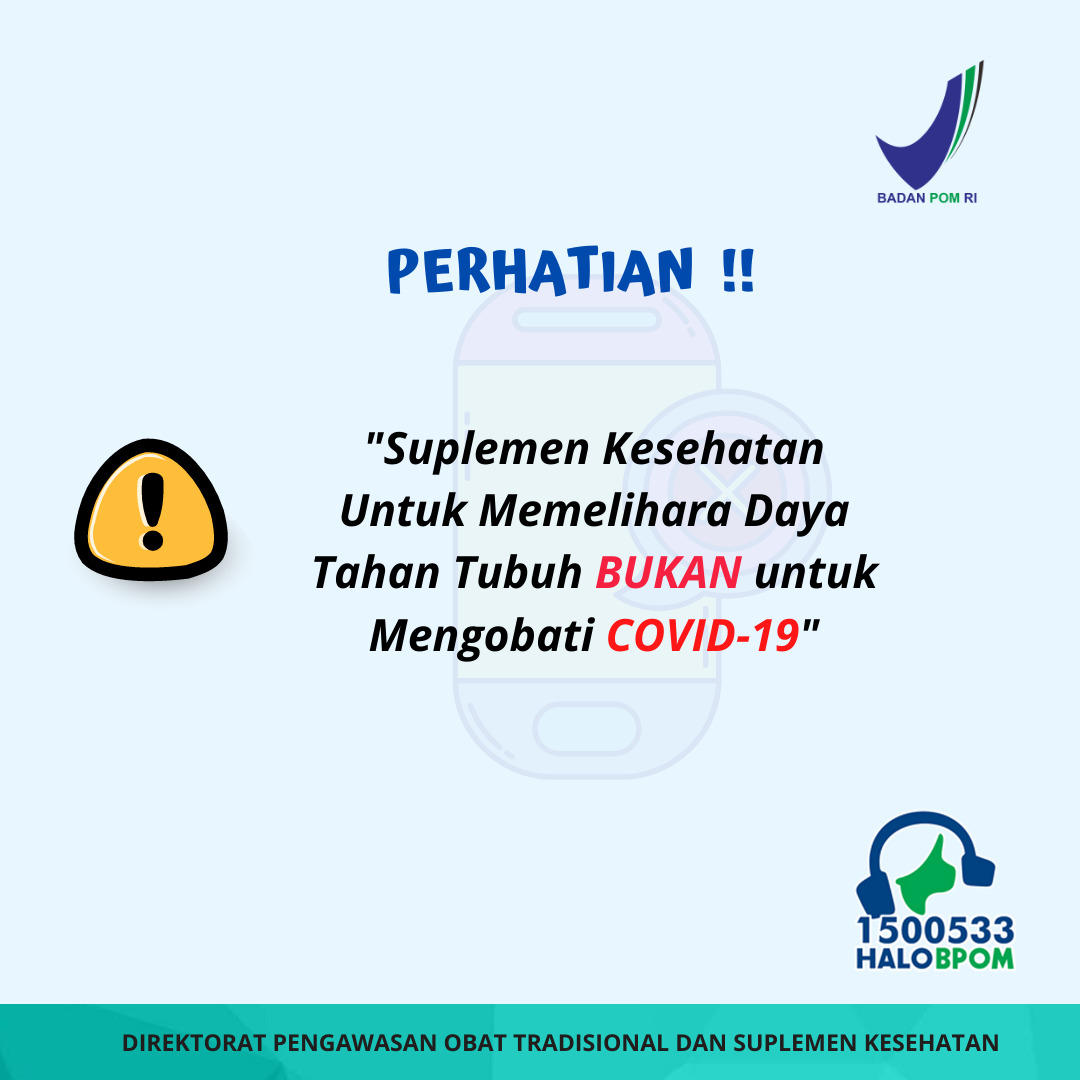 BADAN POM RI

PERHATIAN !!

"Suplemen Kesehatan Untuk Memelihara Daya Tahan Tubuh BUKAN untuk Mengobati COVID-19"

1500533
HALOBPOM

DIREKTORAT PENGAWASAN OBAT TRADISIONAL DAN SUPLEMEN KESEHATAN